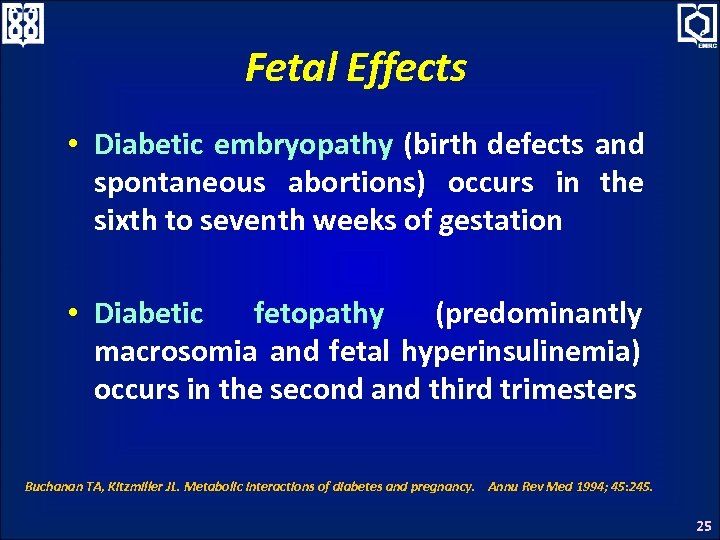 EMRC

Fetal Effects

• Diabetic embryopathy (birth defects and spontaneous abortions) occurs in the sixth to seventh weeks of gestation

• Diabetic fetopathy (predominantly macrosomia and fetal hyperinsulinemia) occurs in the second and third trimesters

Buchanan TA, Kitzmiller JL. Metabolic interactions of diabetes and pregnancy. Annu Rev Med 1994; 45:245.

25